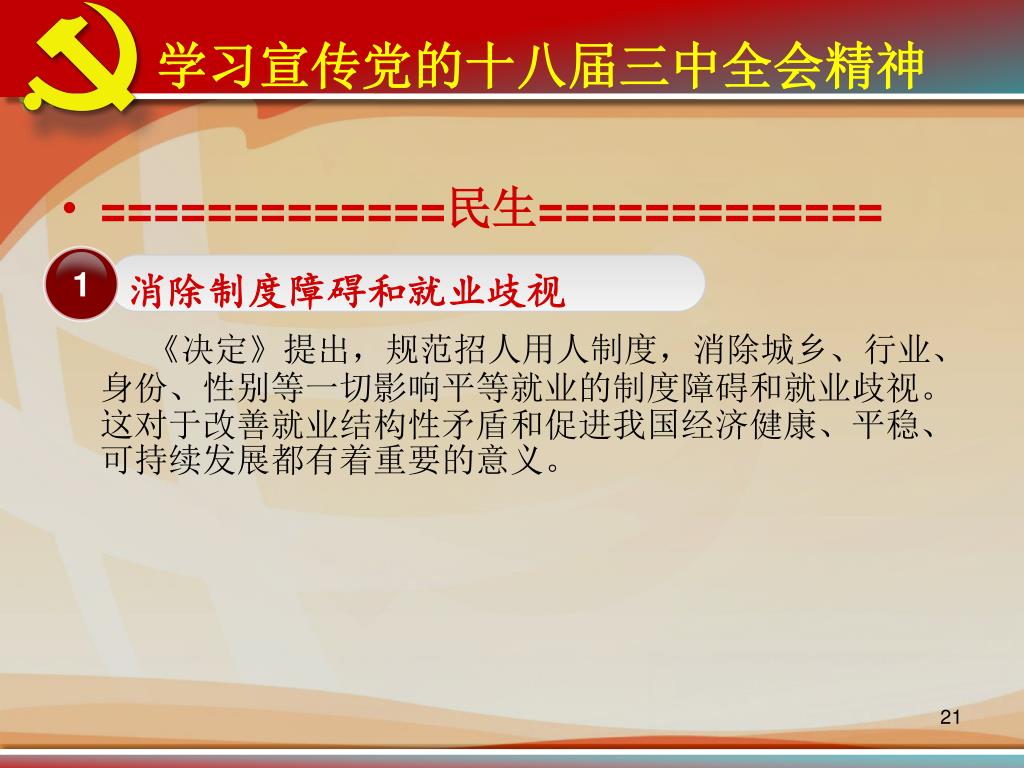 学习宣传党的十八届三中全会精神

• =============民生=============

1

消除制度障碍和就业歧视

《决定》提出，规范招人用人制度，消除城乡、行业、身份、性别等一切影响平等就业的制度障碍和就业歧视。这对于改善就业结构性矛盾和促进我国经济健康、平稳、可持续发展都有着重要的意义。

21